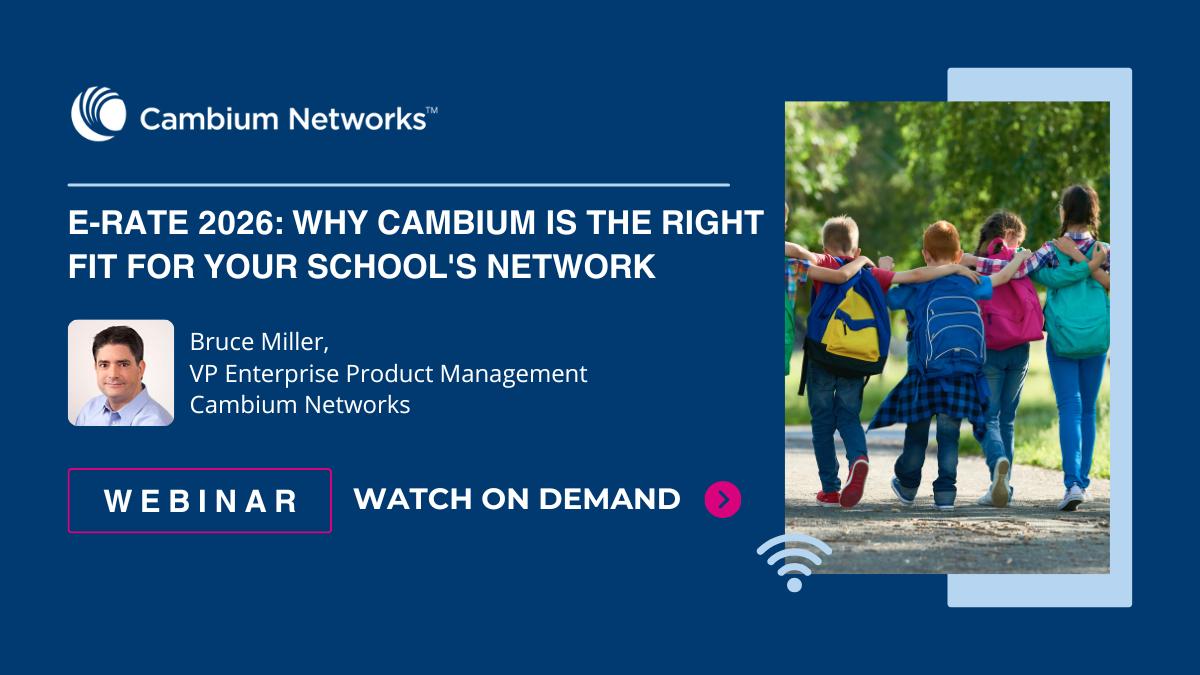 Cambium Networks™

E-RATE 2026: WHY CAMBIUM IS THE RIGHT FIT FOR YOUR SCHOOL'S NETWORK

Bruce Miller,
VP Enterprise Product Management
Cambium Networks

WEBINAR

WATCH ON DEMAND